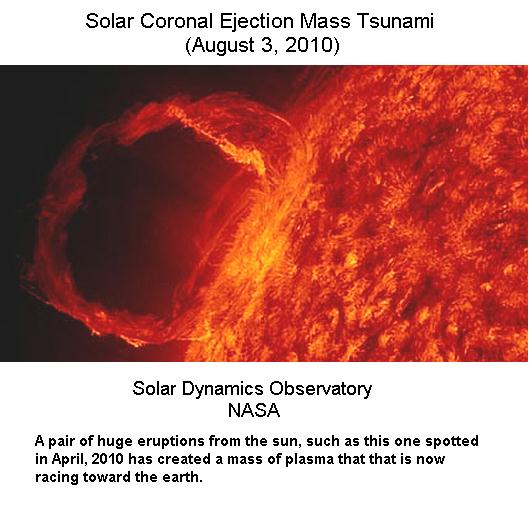 Solar Coronal Ejection Mass Tsunami
(August 3, 2010)

Solar Dynamics Observatory
NASA

A pair of huge eruptions from the sun, such as this one spotted in April, 2010 has created a mass of plasma that that is now racing toward the earth.